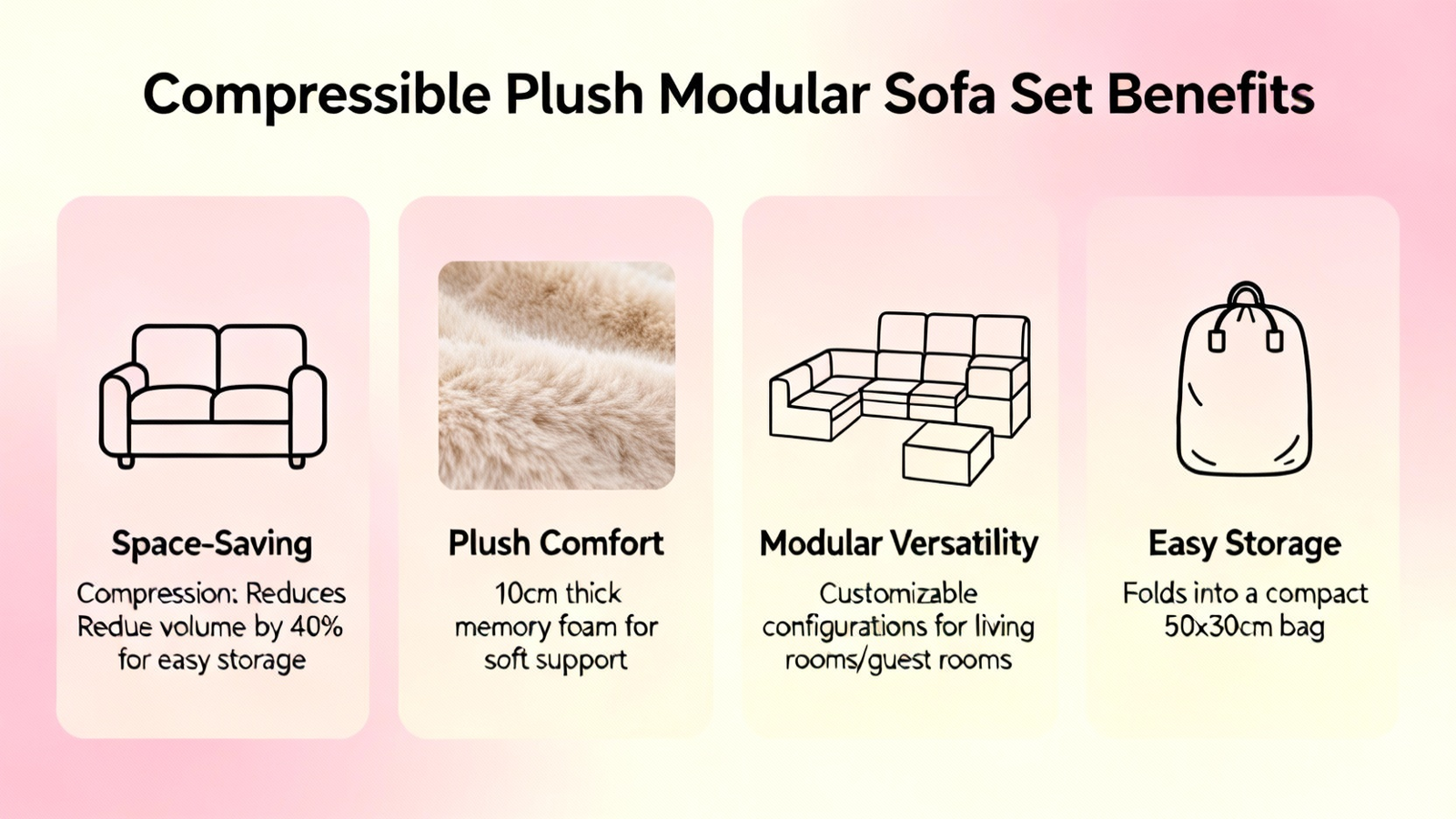 Compressible Plush Modular Sofa Set Benefits

Space-Saving
Compression: Reduces Redue volume by 40% for easy storage

Plush Comfort
10cm thick memory foam for soft support

Modular Versatility
Customizable configurations for living rooms/guest rooms

Easy Storage
Folds into a compact 50x30cm bag